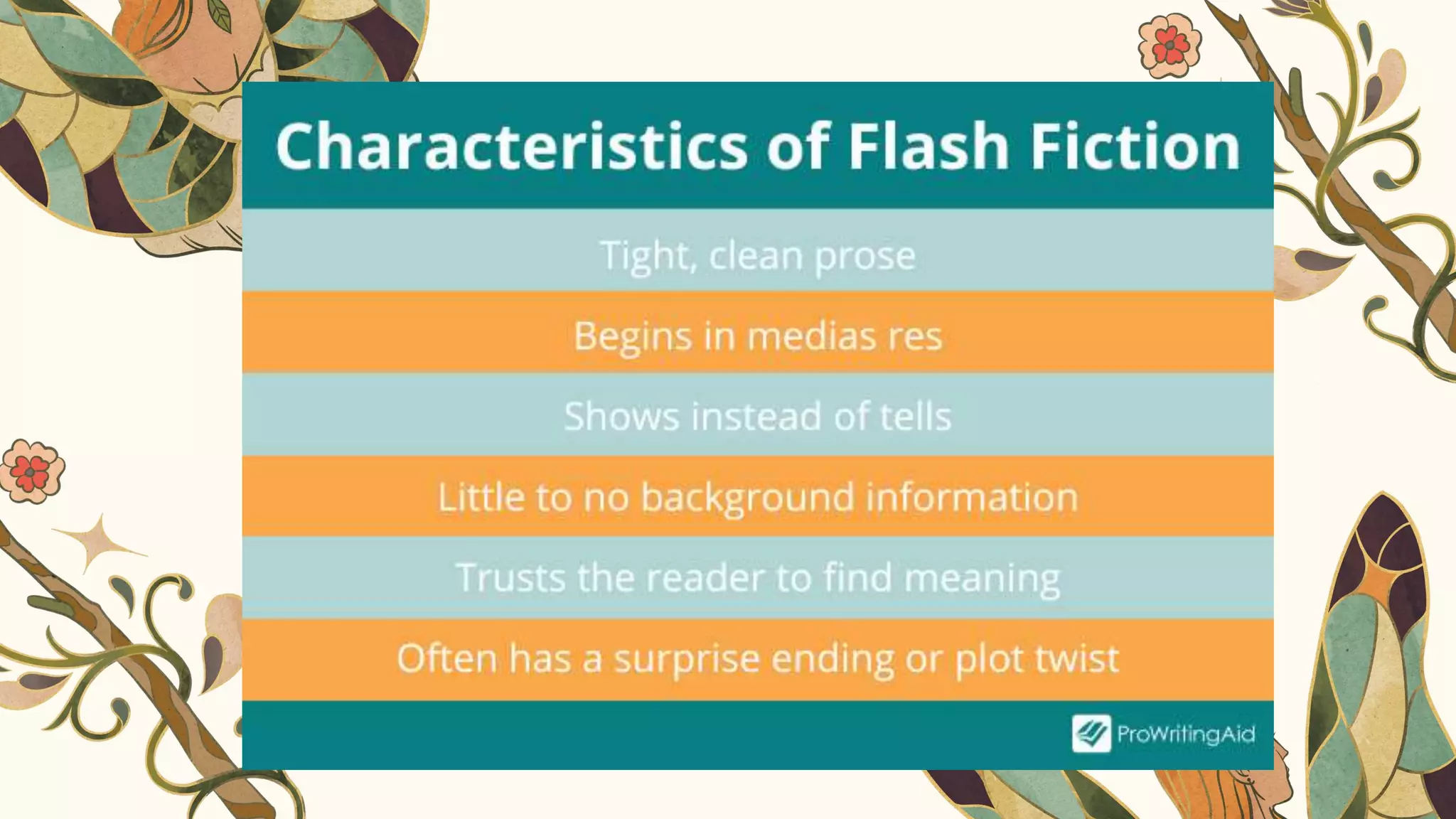 Characteristics of Flash Fiction

Tight, clean prose

Begins in medias res

Shows instead of tells

Little to no background information

Trusts the reader to find meaning

Often has a surprise ending or plot twist

ProWritingAid